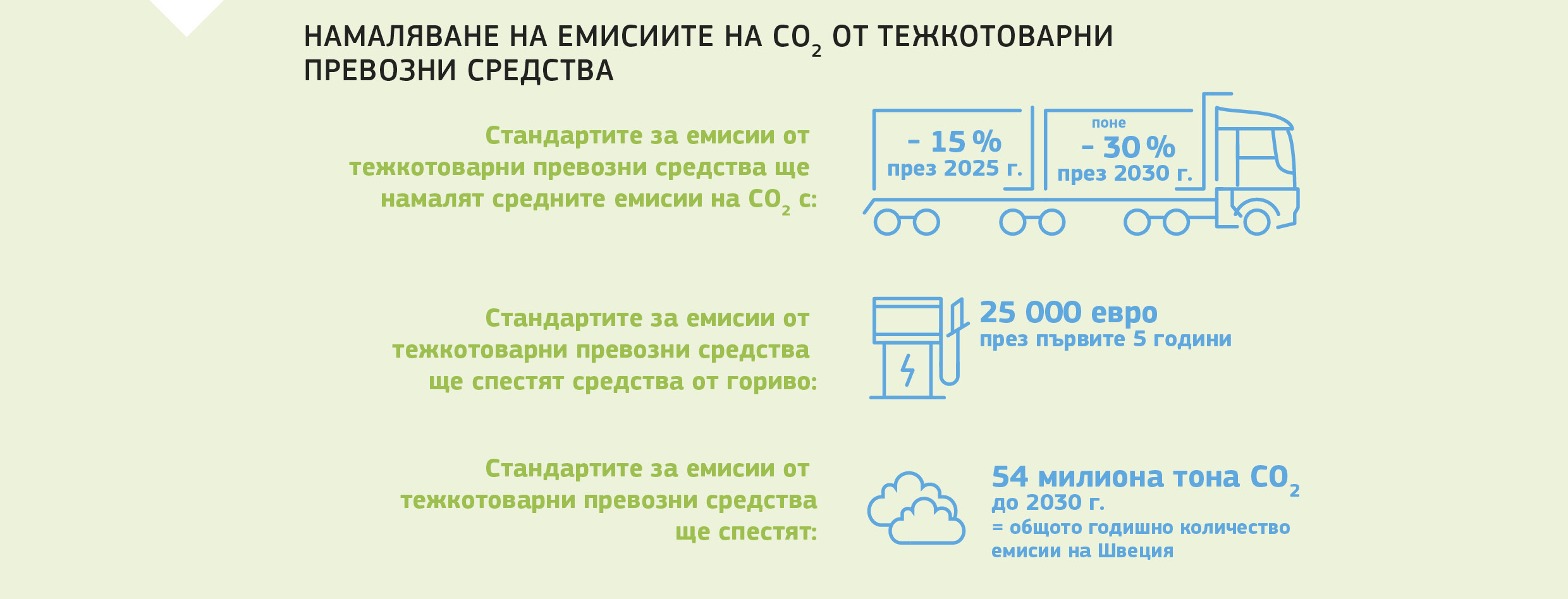 НАМАЛЯВАНЕ НА ЕМИСИИТЕ НА $CO_2$ ОТ ТЕЖКОТОВАРНИ ПРЕВОЗНИ СРЕДСТВА

Стандартите за емисии от тежкотоварни превозни средства ще намалят средните емисии на $CO_2$ с:

– 15 % през 2025 г.

поне – 30 % през 2030 г.

Стандартите за емисии от тежкотоварни превозни средства ще спестят средства от гориво:

25 000 евро през първите 5 години

Стандартите за емисии от тежкотоварни превозни средства ще спестят:

54 милиона тона $CO_2$ до 2030 г. = общото годишно количество емисии на Швеция